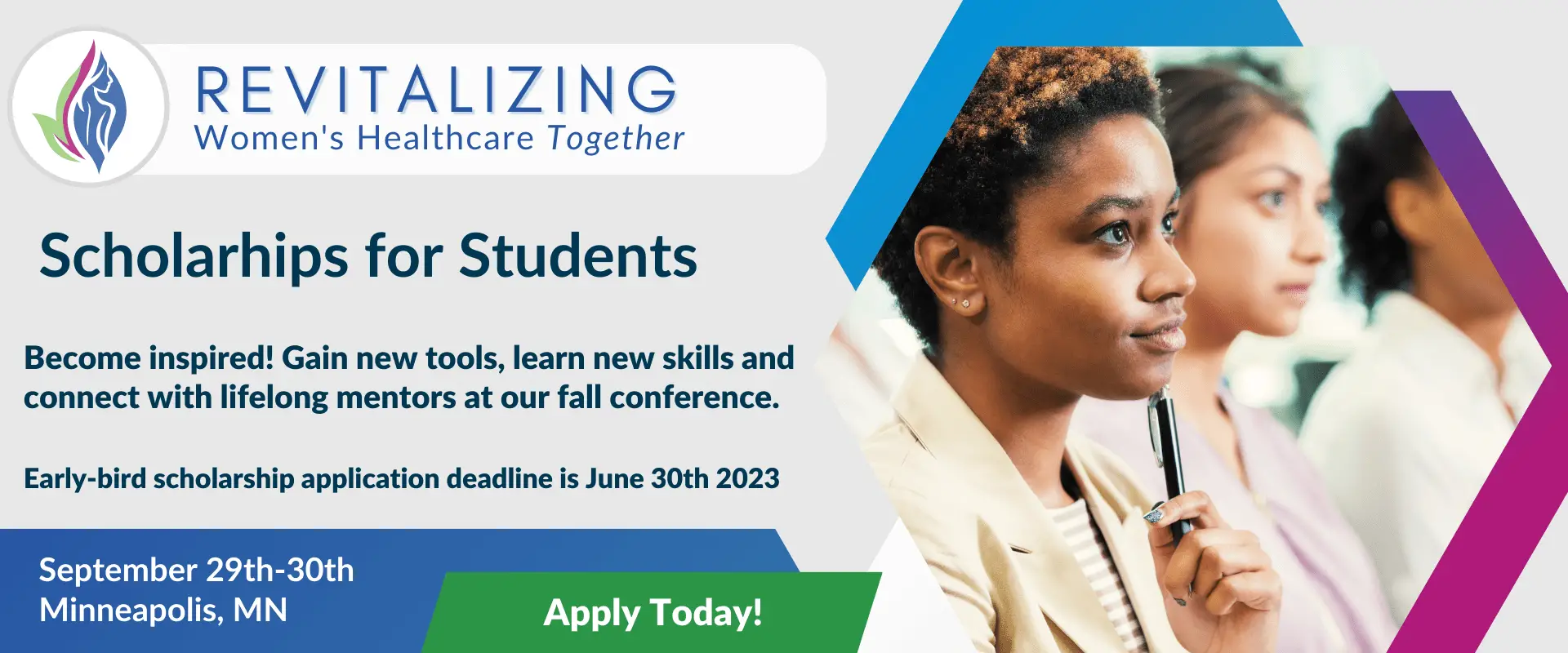 REVITALIZING
Women's Healthcare Together

Scholarhips for Students

Become inspired! Gain new tools, learn new skills and connect with lifelong mentors at our fall conference.

Early-bird scholarship application deadline is June 30th 2023

September 29th-30th
Minneapolis, MN

Apply Today!